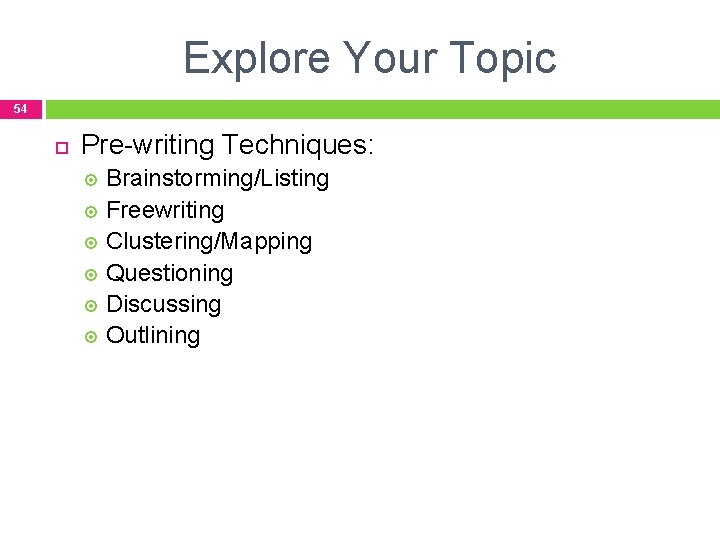 Explore Your Topic

54

Pre-writing Techniques:

Brainstorming/Listing
Freewriting
Clustering/Mapping
Questioning
Discussing
Outlining